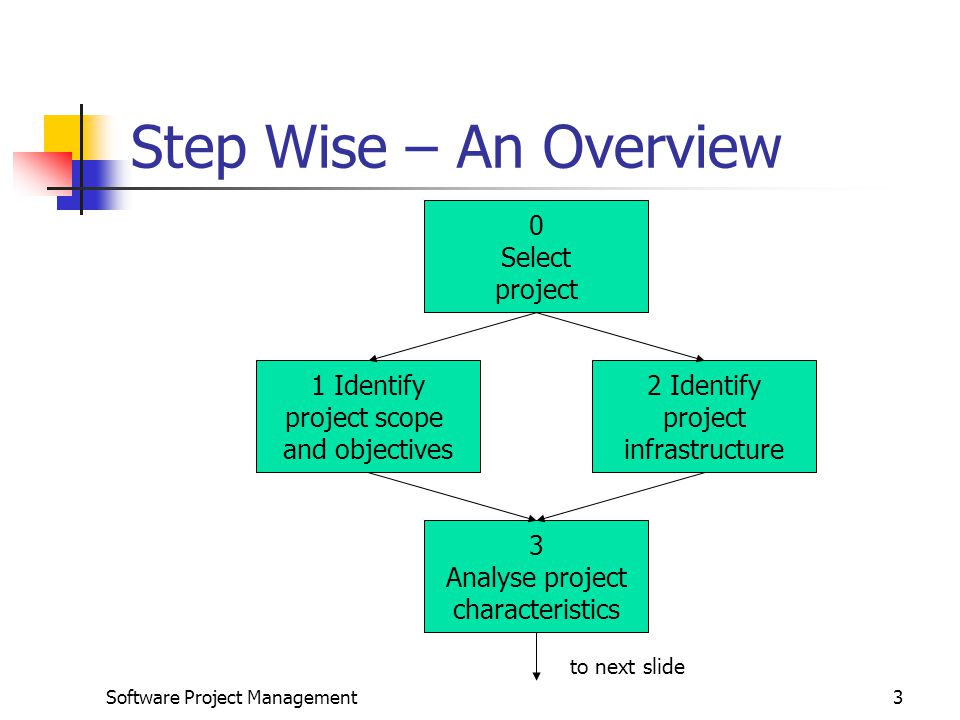 Step Wise – An Overview

0
Select
project

1 Identify
project scope
and objectives

2 Identify
project
infrastructure

3
Analyse project
characteristics

to next slide

Software Project Management

3